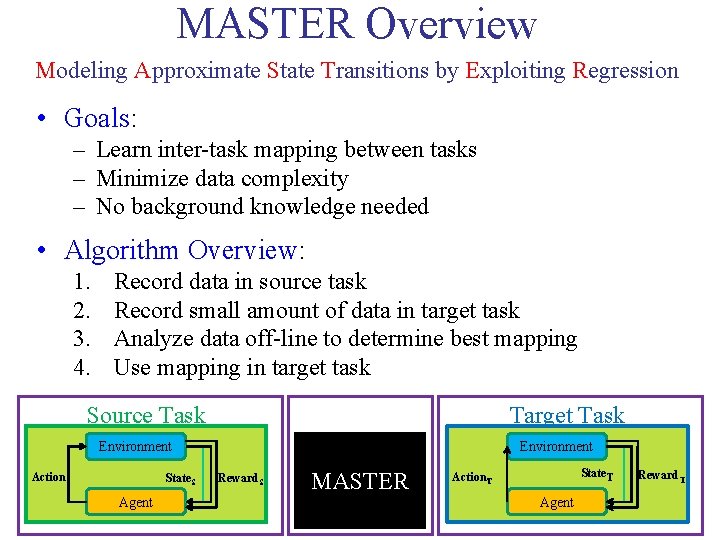 MASTER Overview

Modeling Approximate State Transitions by Exploiting Regression

• Goals:
– Learn inter-task mapping between tasks
– Minimize data complexity
– No background knowledge needed

• Algorithm Overview:
1. Record data in source task
2. Record small amount of data in target task
3. Analyze data off-line to determine best mapping
4. Use mapping in target task

Source Task
Environment
Action
State$_S$
Reward$_S$
Agent

MASTER

Target Task
Environment
Action$_T$
State$_T$
Reward$_T$
Agent